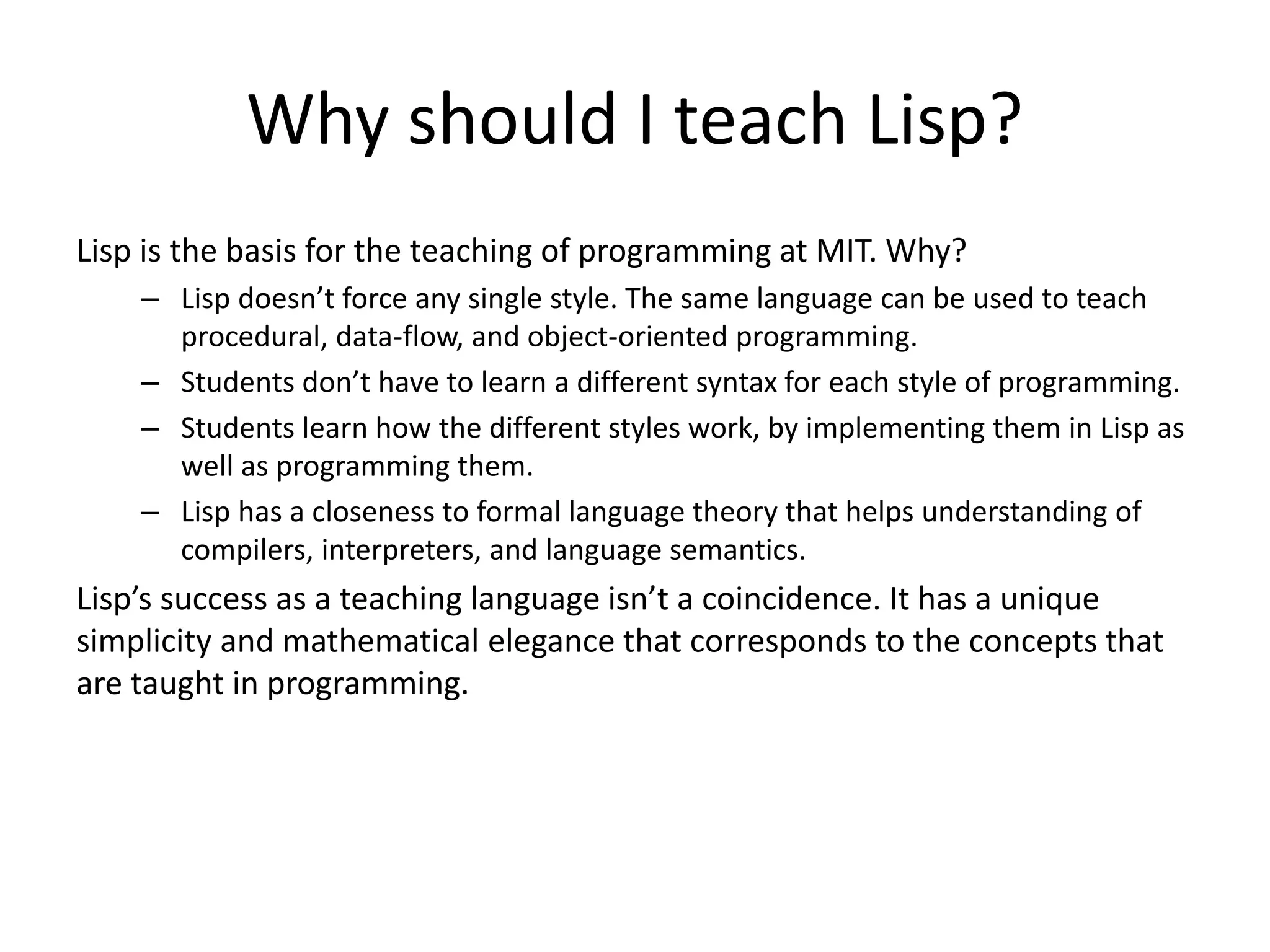 Why should I teach Lisp?

Lisp is the basis for the teaching of programming at MIT. Why?

– Lisp doesn’t force any single style. The same language can be used to teach procedural, data-flow, and object-oriented programming.
– Students don’t have to learn a different syntax for each style of programming.
– Students learn how the different styles work, by implementing them in Lisp as well as programming them.
– Lisp has a closeness to formal language theory that helps understanding of compilers, interpreters, and language semantics.

Lisp’s success as a teaching language isn’t a coincidence. It has a unique simplicity and mathematical elegance that corresponds to the concepts that are taught in programming.